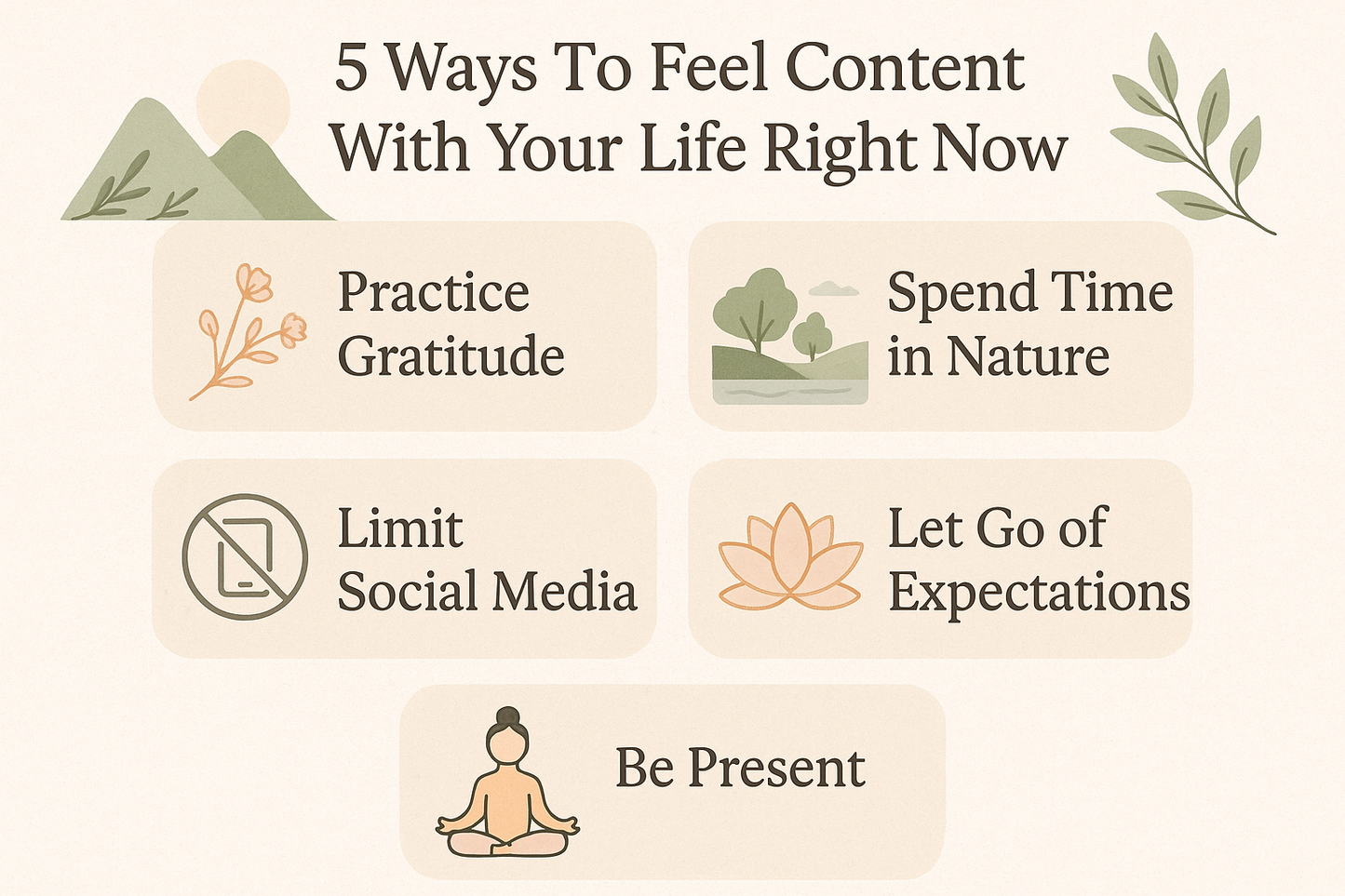 5 Ways To Feel Content With Your Life Right Now

Practice Gratitude

Spend Time in Nature

Limit Social Media

Let Go of Expectations

Be Present